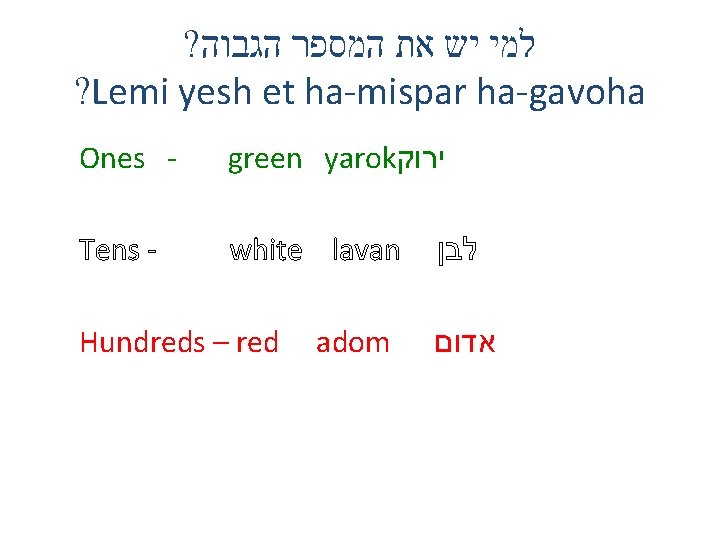 למי יש את המספר הגבוה?
?Lemi yesh et ha-mispar ha-gavoha

Ones - green yarok ירוק

Tens - white lavan לבן

Hundreds – red adom אדום